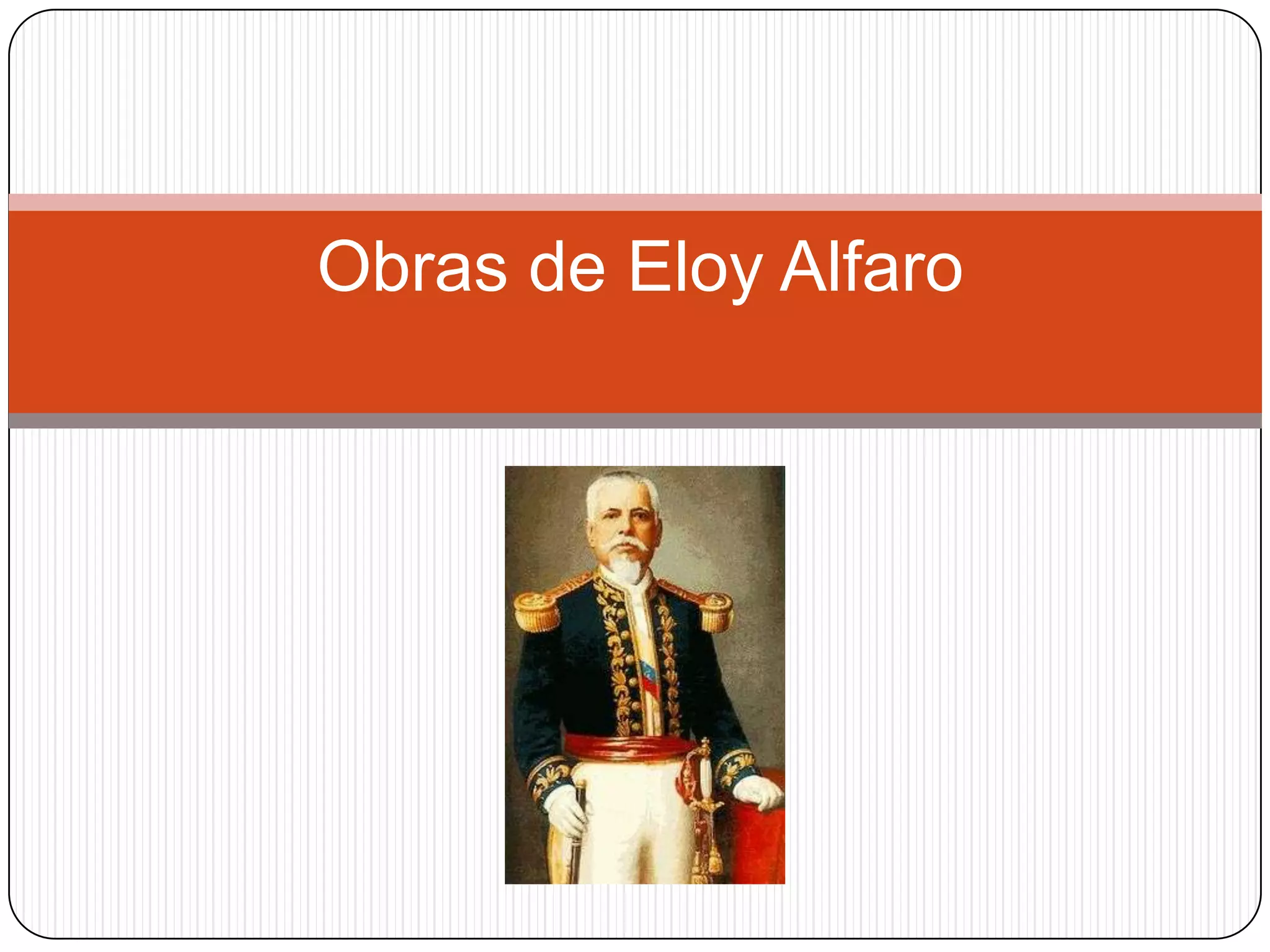 Obras de Eloy Alfaro